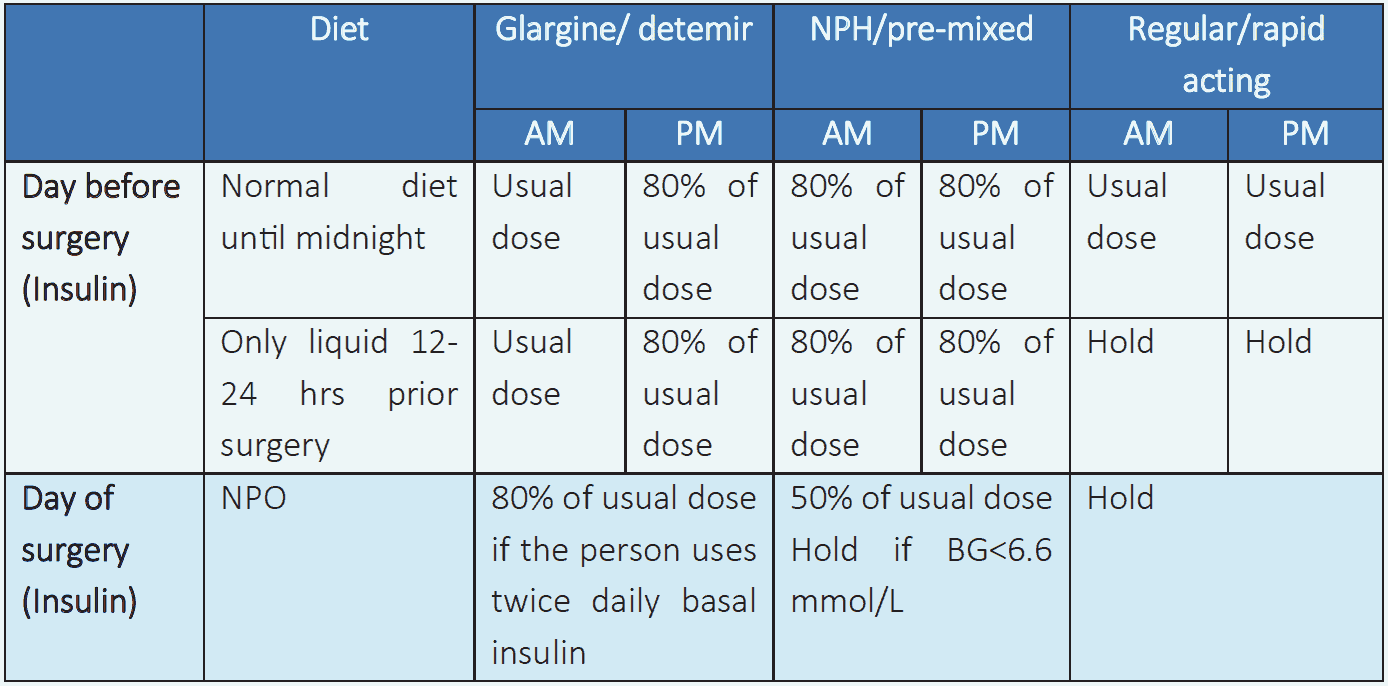 | | Diet | Glargine/ detemir | | NPH/pre-mixed | | Regular/rapid acting | |
|---|---|---|---|---|---|---|---|
| | | AM | PM | AM | PM | AM | PM |
| Day before surgery (Insulin) | Normal diet until midnight | Usual dose | 80% of usual dose | 80% of usual dose | 80% of usual dose | Usual dose | Usual dose |
| | Only liquid 12-24 hrs prior surgery | Usual dose | 80% of usual dose | 80% of usual dose | 80% of usual dose | Hold | Hold |
| Day of surgery (Insulin) | NPO | 80% of usual dose if the person uses twice daily basal insulin | | 50% of usual dose Hold if BG<6.6 mmol/L | | Hold | |